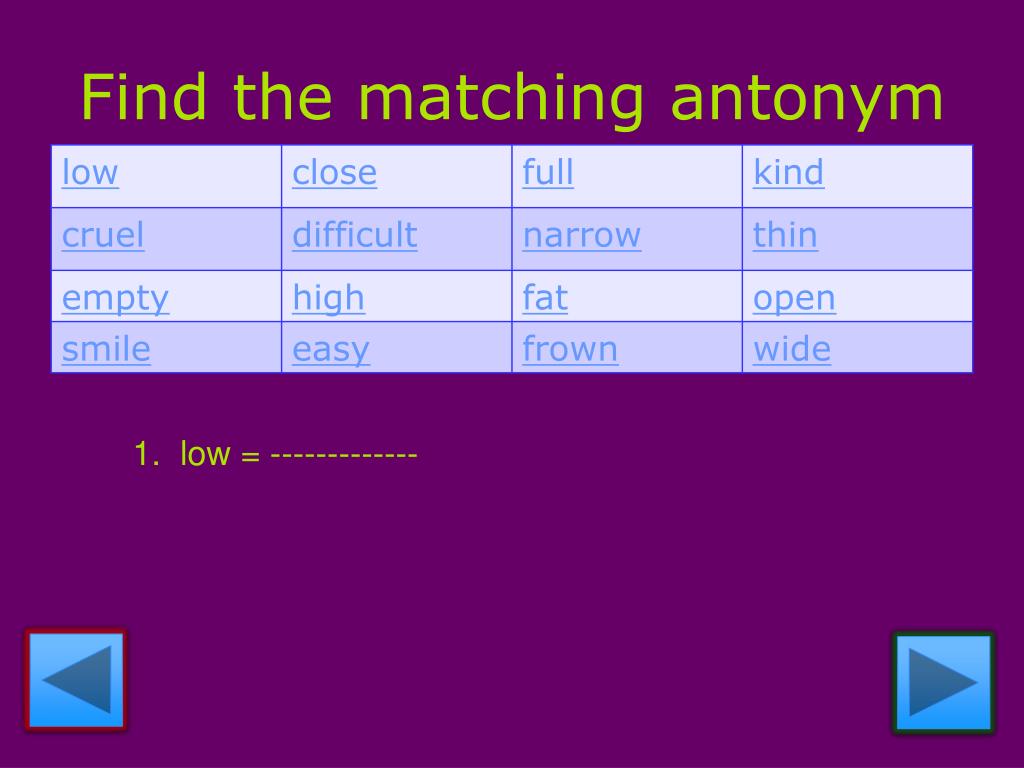 Find the matching antonym

| low | close | full | kind |
|---|---|---|---|
| cruel | difficult | narrow | thin |
| empty | high | fat | open |
| smile | easy | frown | wide |

1. low = -------------